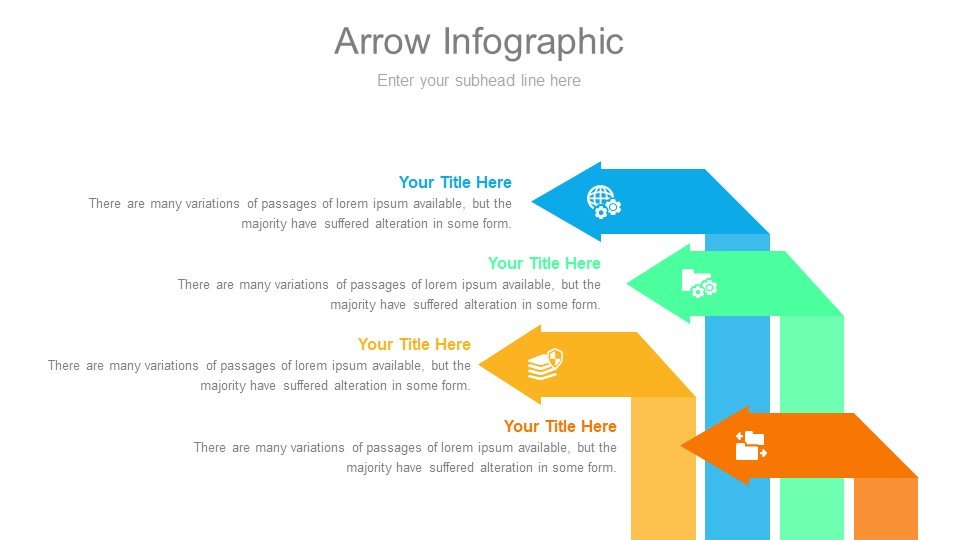 Arrow Infographic

Enter your subhead line here

Your Title Here

There are many variations of passages of lorem ipsum available, but the majority have suffered alteration in some form.

Your Title Here

There are many variations of passages of lorem ipsum available, but the majority have suffered alteration in some form.

Your Title Here

There are many variations of passages of lorem ipsum available, but the majority have suffered alteration in some form.

Your Title Here

There are many variations of passages of lorem ipsum available, but the majority have suffered alteration in some form.